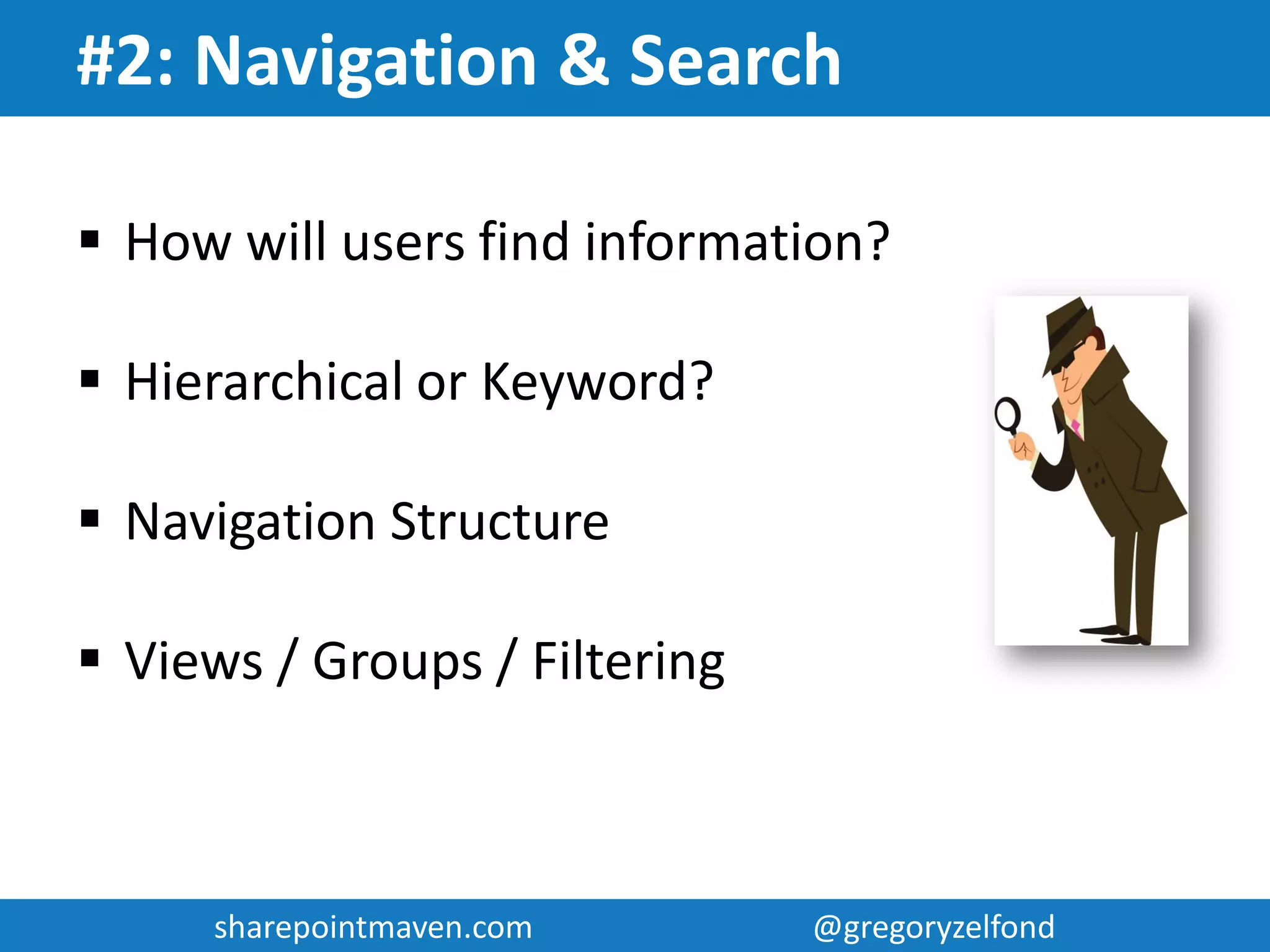 #2: Navigation & Search

▪ How will users find information?

▪ Hierarchical or Keyword?

▪ Navigation Structure

▪ Views / Groups / Filtering

sharepointmaven.com @gregoryzelfond